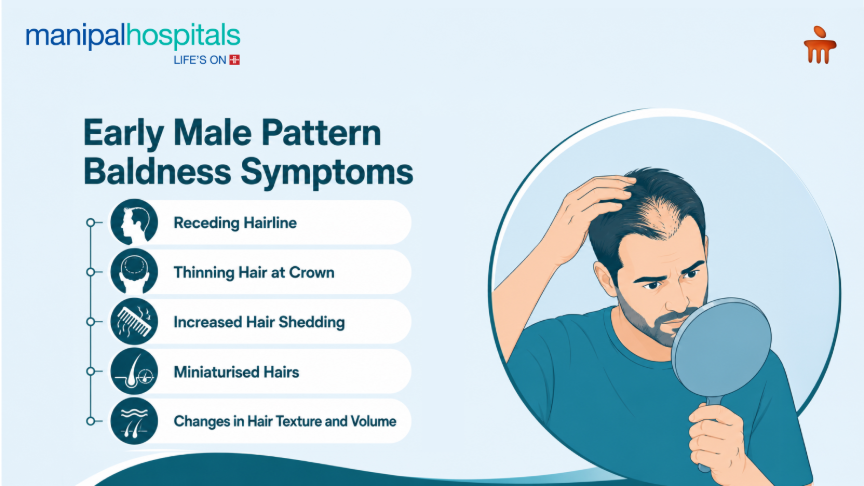 manipalhospitals
LIFE'S ON

Early Male Pattern Baldness Symptoms

Receding Hairline

Thinning Hair at Crown

Increased Hair Shedding

Miniaturised Hairs

Changes in Hair Texture and Volume